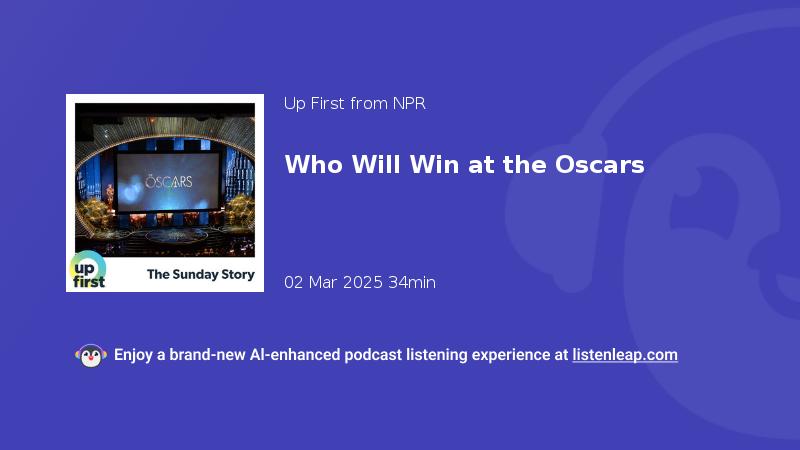 OSCARS

up first

The Sunday Story

Up First from NPR

Who Will Win at the Oscars

02 Mar 2025 34min

Enjoy a brand-new AI-enhanced podcast listening experience at listenleap.com